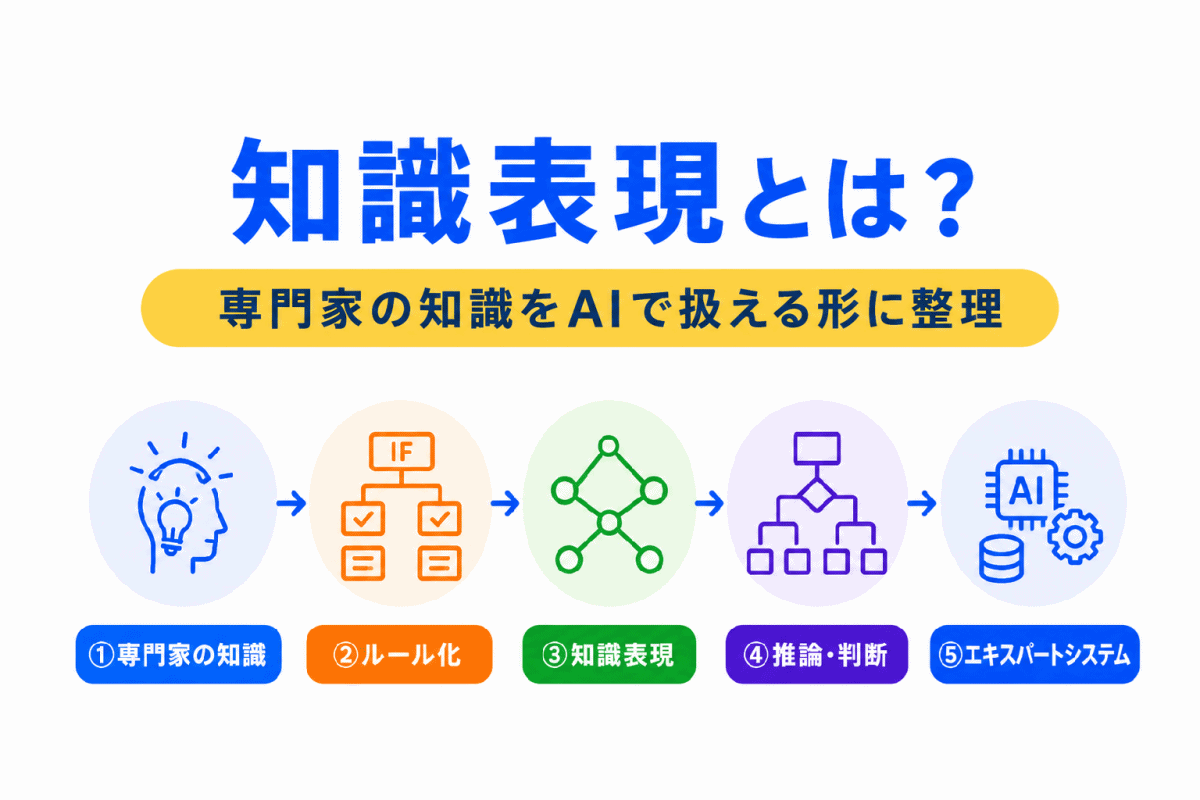 知識表現とは?

専門家の知識をAIで扱える形に整理

IF

AI

①専門家の知識

②ルール化

③知識表現

④推論・判断

⑤エキスパートシステム